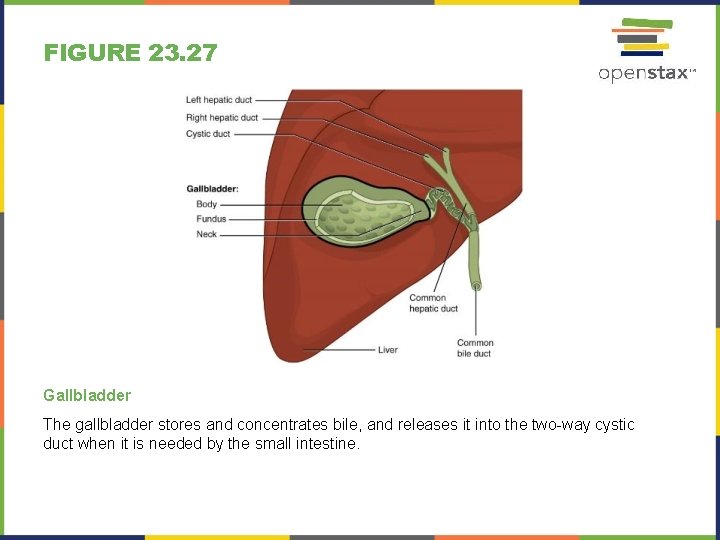 FIGURE 23.27

openstax™

Left hepatic duct
Right hepatic duct
Cystic duct

Gallbladder:
Body
Fundus
Neck

Common hepatic duct

Liver

Common bile duct

Gallbladder

The gallbladder stores and concentrates bile, and releases it into the two-way cystic duct when it is needed by the small intestine.